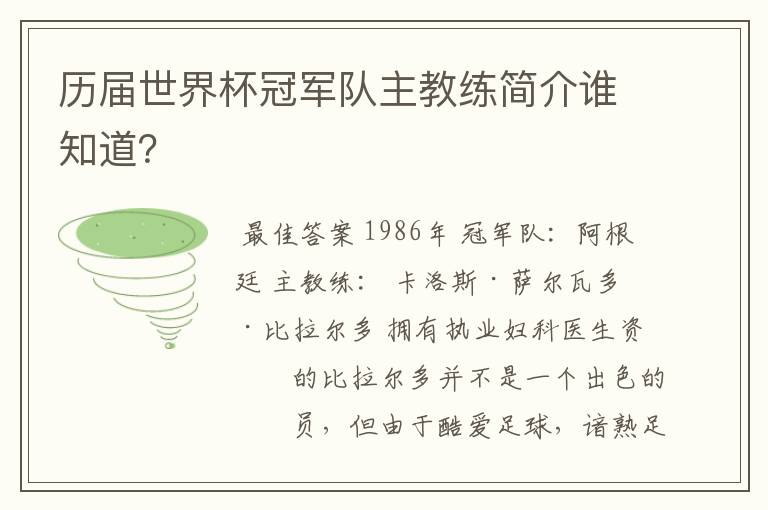 历届世界杯冠军队主教练简介谁知道?

最佳答案 1986年 冠军队:阿根廷 主教练: 卡洛斯·萨尔瓦多·比拉尔多 拥有执业妇科医生资的比拉尔多并不是一个出色的员,但由于酷爱足球,谙熟足